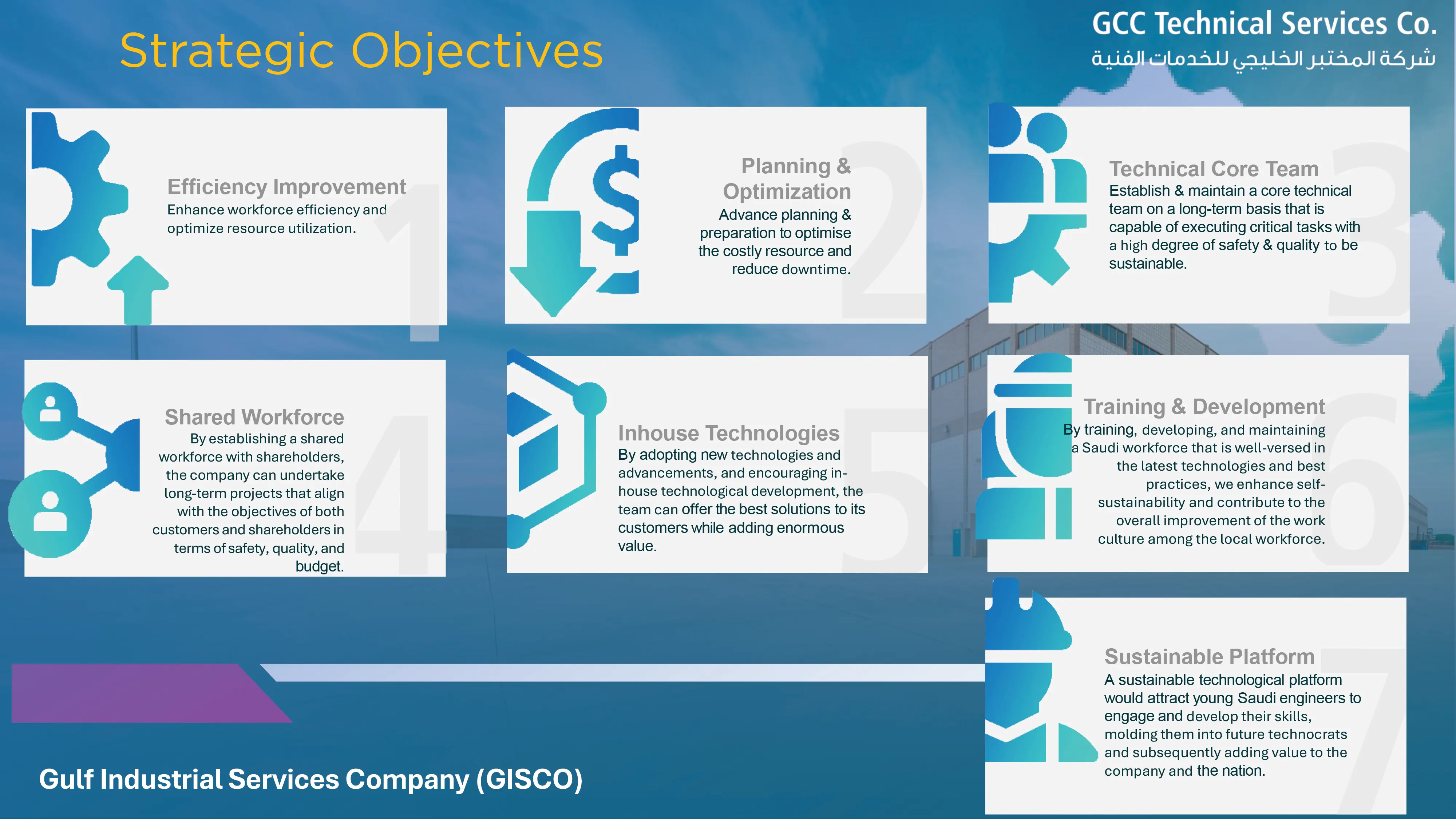 Strategic Objectives

GCC Technical Services Co.
شركة المختبر الخليجي للخدمات الفنية

Efficiency Improvement
Enhance workforce efficiency and optimize resource utilization.

1

Planning & Optimization
Advance planning & preparation to optimise the costly resource and reduce downtime.

2

Technical Core Team
Establish & maintain a core technical team on a long-term basis that is capable of executing critical tasks with a high degree of safety & quality to be sustainable.

3

Shared Workforce
By establishing a shared workforce with shareholders, the company can undertake long-term projects that align with the objectives of both customers and shareholders in terms of safety, quality, and budget.

4

Inhouse Technologies
By adopting new technologies and advancements, and encouraging in-house technological development, the team can offer the best solutions to its customers while adding enormous value.

5

Training & Development
By training, developing, and maintaining a Saudi workforce that is well-versed in the latest technologies and best practices, we enhance self-sustainability and contribute to the overall improvement of the work culture among the local workforce.

6

Sustainable Platform
A sustainable technological platform would attract young Saudi engineers to engage and develop their skills, molding them into future technocrats and subsequently adding value to the company and the nation.

7

Gulf Industrial Services Company (GISCO)